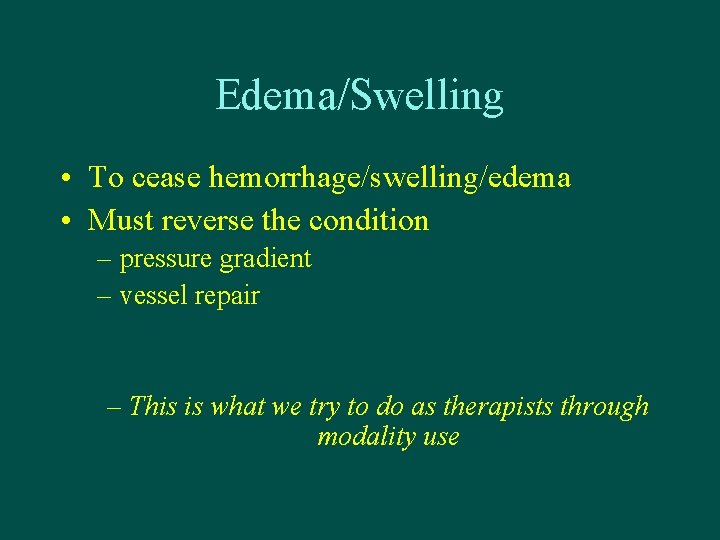 Edema/Swelling

• To cease hemorrhage/swelling/edema
• Must reverse the condition
– pressure gradient
– vessel repair

– This is what we try to do as therapists through modality use